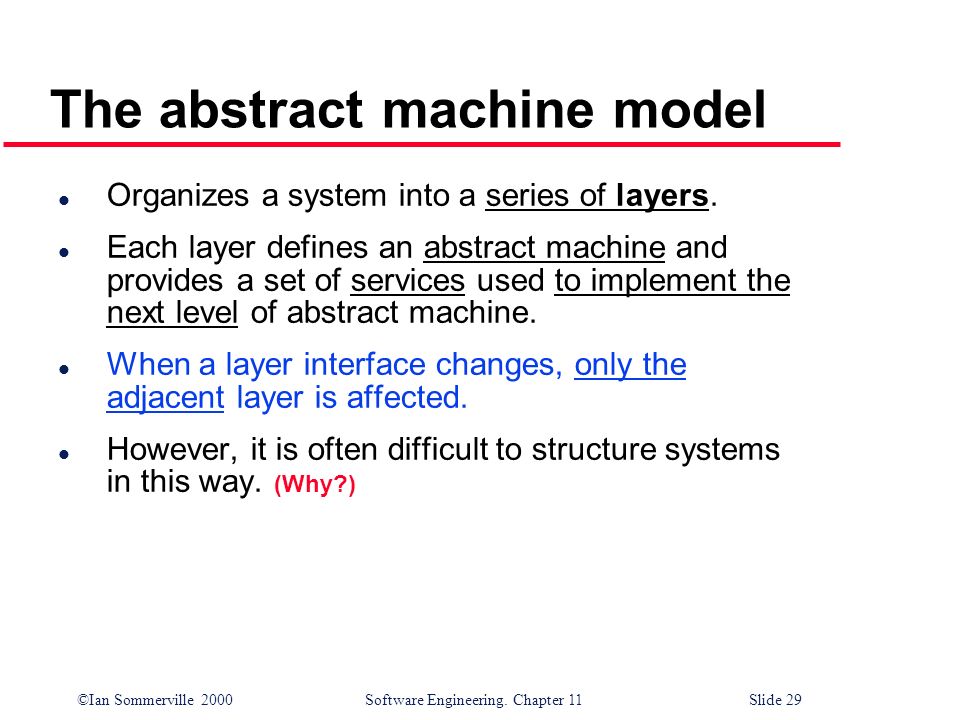 The abstract machine model

- Organizes a system into a series of layers.
- Each layer defines an abstract machine and provides a set of services used to implement the next level of abstract machine.
- When a layer interface changes, only the adjacent layer is affected.
- However, it is often difficult to structure systems in this way. (Why?)

©Ian Sommerville 2000 Software Engineering. Chapter 11 Slide 29